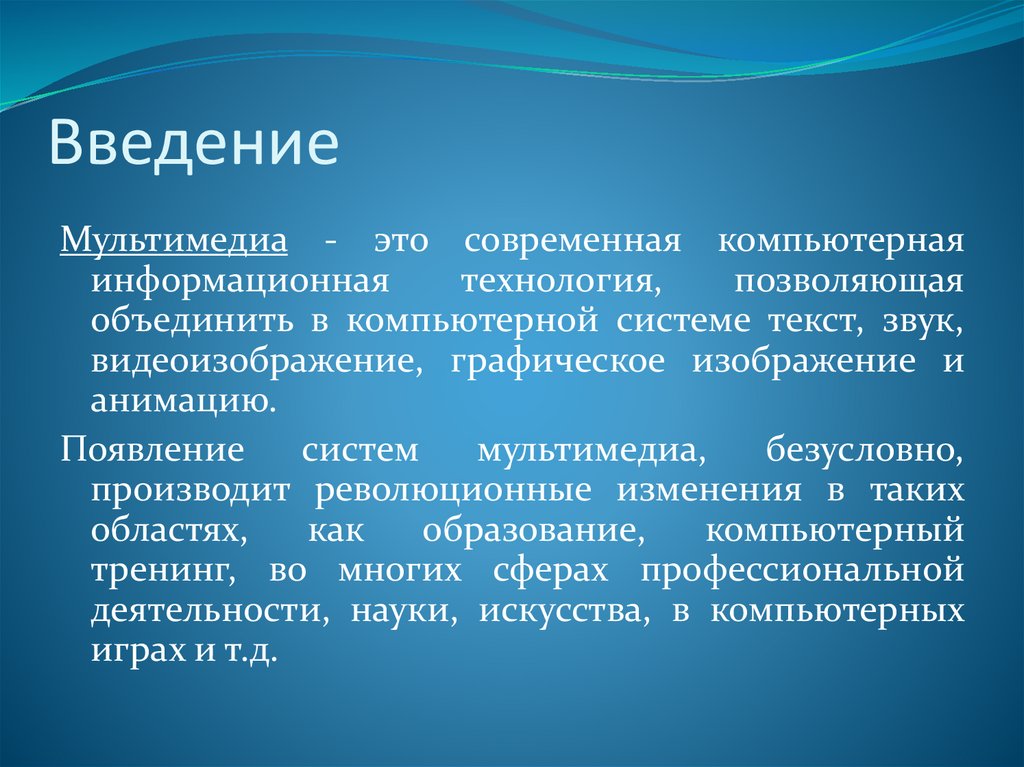 Введение

Мультимедиа - это современная компьютерная информационная технология, позволяющая объединить в компьютерной системе текст, звук, видеоизображение, графическое изображение и анимацию.

Появление систем мультимедиа, безусловно, производит революционные изменения в таких областях, как образование, компьютерный тренинг, во многих сферах профессиональной деятельности, науки, искусства, в компьютерных играх и т.д.